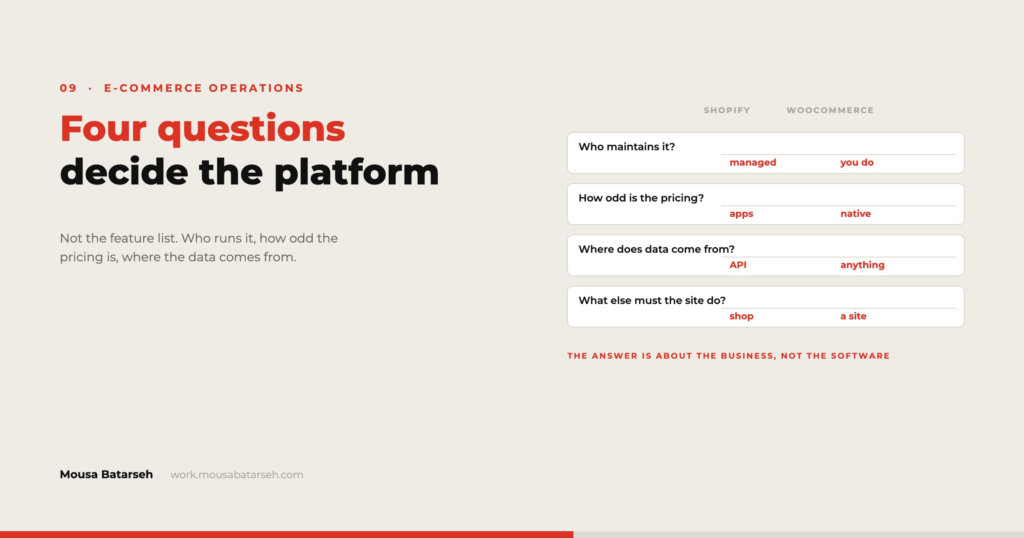 09 · E-COMMERCE OPERATIONS

Four questions decide the platform

Not the feature list. Who runs it, how odd the pricing is, where the data comes from.

| | SHOPIFY | WOOCOMMERCE |
|---|---|---|
| Who maintains it? | managed | you do |
| How odd is the pricing? | apps | native |
| Where does data come from? | API | anything |
| What else must the site do? | shop | a site |

THE ANSWER IS ABOUT THE BUSINESS, NOT THE SOFTWARE

Mousa Batarseh work.mousabatarseh.com